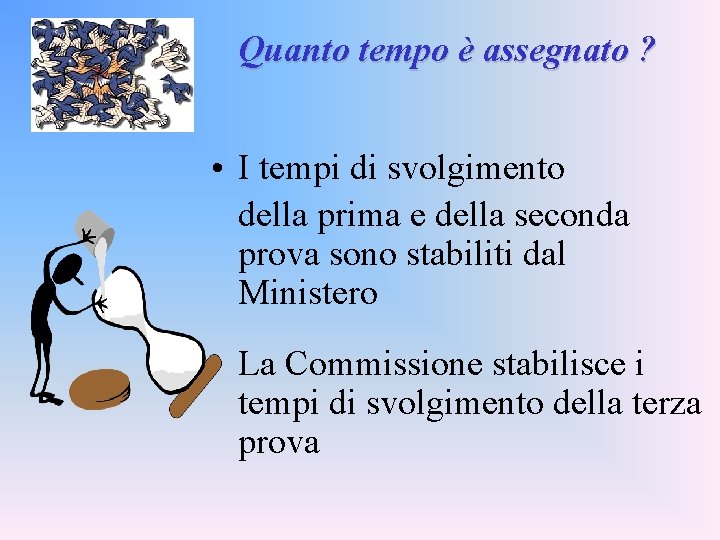 Quanto tempo è assegnato ?

• I tempi di svolgimento della prima e della seconda prova sono stabiliti dal Ministero

La Commissione stabilisce i tempi di svolgimento della terza prova